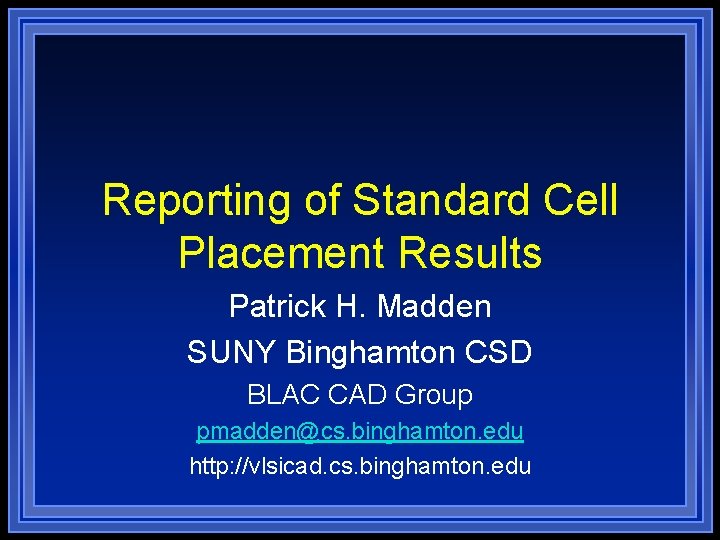 Reporting of Standard Cell Placement Results

Patrick H. Madden

SUNY Binghamton CSD

BLAC CAD Group

pmadden@cs.binghamton.edu

http://vlsicad.cs.binghamton.edu